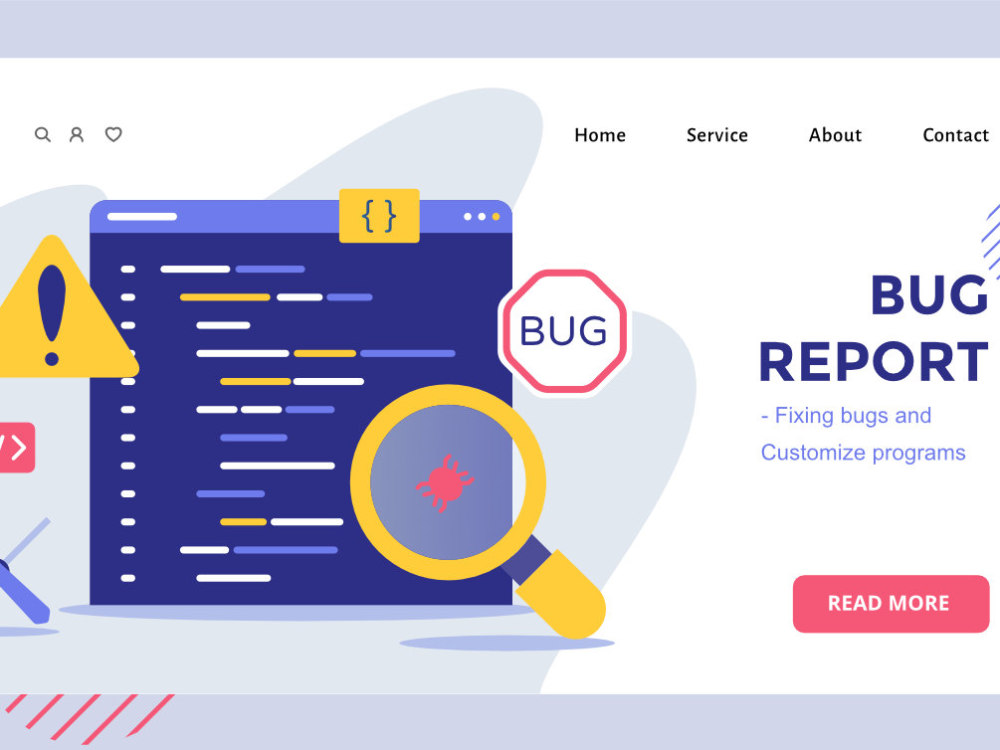 Home Service About Contact

{ }

BUG

/>

BUG
REPORT

- Fixing bugs and
Customize programs

READ MORE